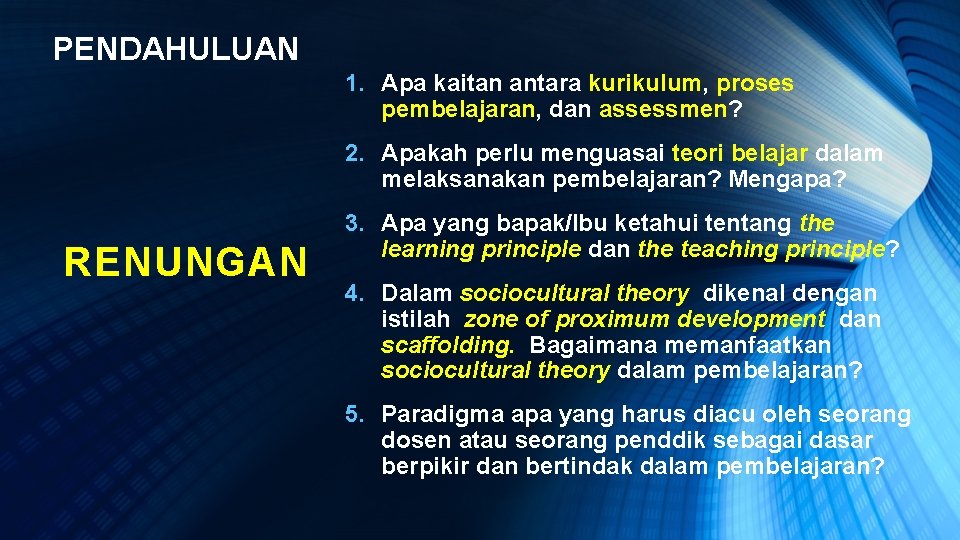 PENDAHULUAN

RENUNGAN

1. Apa kaitan antara kurikulum, proses pembelajaran, dan assessmen?

2. Apakah perlu menguasai teori belajar dalam melaksanakan pembelajaran? Mengapa?

3. Apa yang bapak/Ibu ketahui tentang the learning principle dan the teaching principle?

4. Dalam sociocultural theory dikenal dengan istilah zone of proximum development dan scaffolding. Bagaimana memanfaatkan sociocultural theory dalam pembelajaran?

5. Paradigma apa yang harus diacu oleh seorang dosen atau seorang penddik sebagai dasar berpikir dan bertindak dalam pembelajaran?